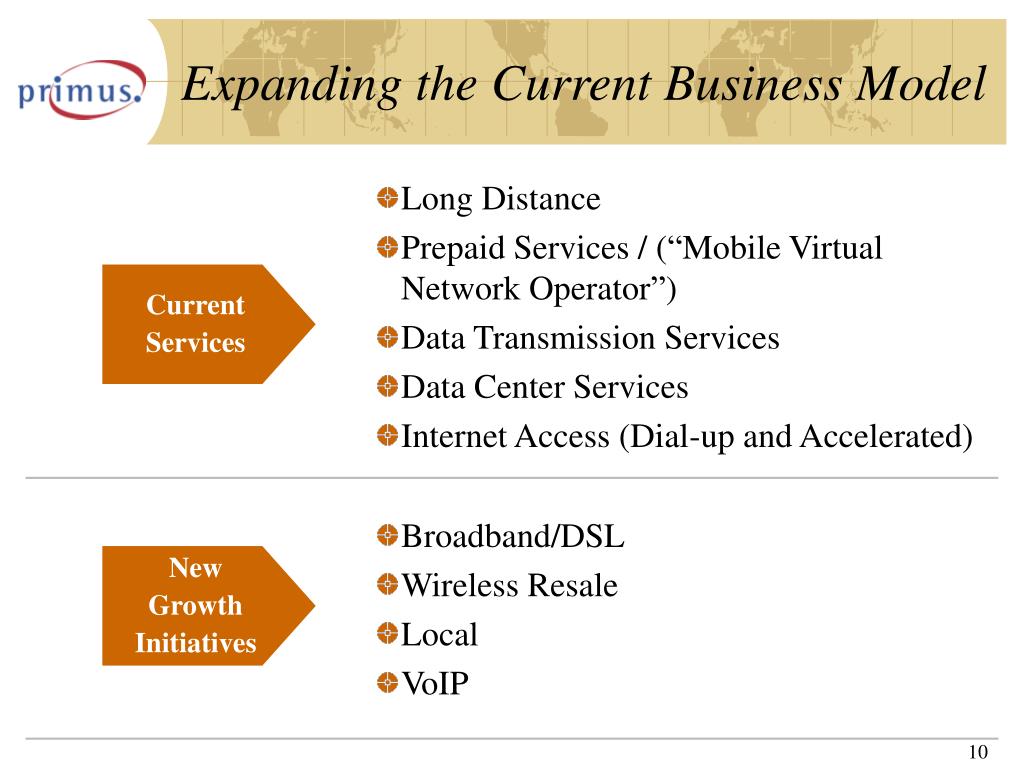 primus.

Expanding the Current Business Model

Current Services

Long Distance

Prepaid Services / (“Mobile Virtual Network Operator”)

Data Transmission Services

Data Center Services

Internet Access (Dial-up and Accelerated)

New Growth Initiatives

Broadband/DSL

Wireless Resale

Local

VoIP

10